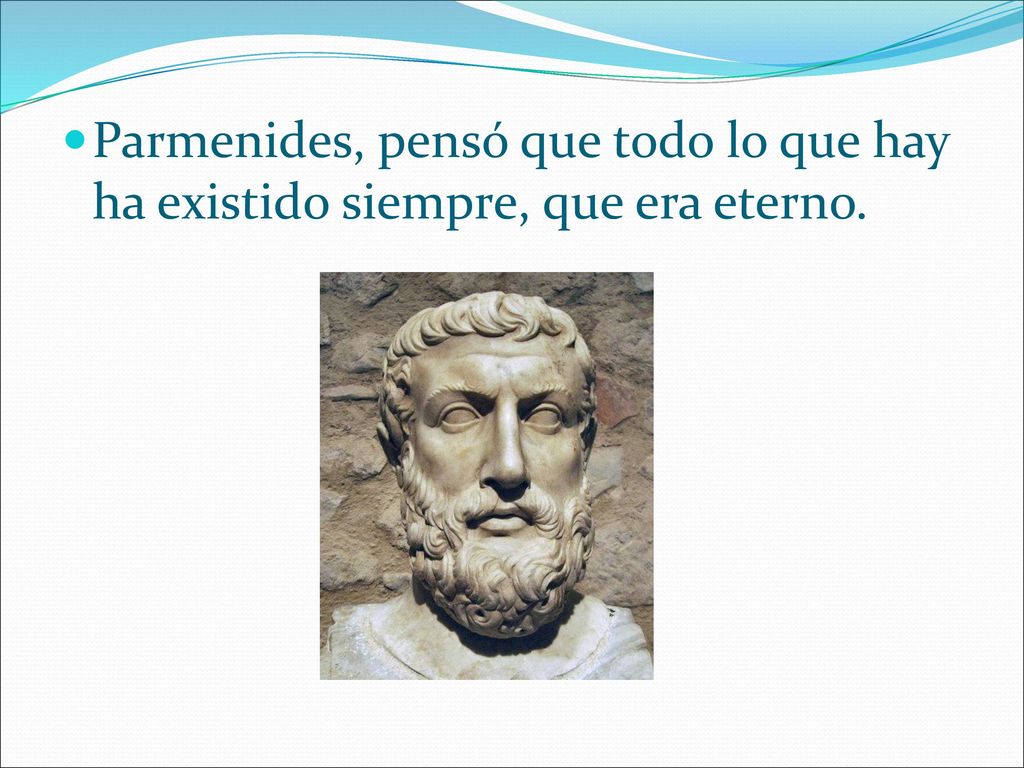 Parmenides, pensó que todo lo que hay ha existido siempre, que era eterno.